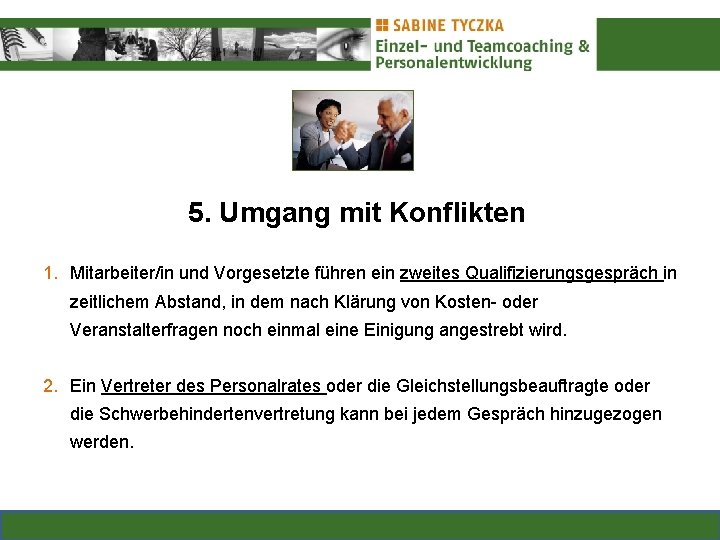 SABINE TYCZKA
Einzel- und Teamcoaching &
Personalentwicklung

5. Umgang mit Konflikten

1. Mitarbeiter/in und Vorgesetzte führen ein zweites Qualifizierungsgespräch in zeitlichem Abstand, in dem nach Klärung von Kosten- oder Veranstalterfragen noch einmal eine Einigung angestrebt wird.

2. Ein Vertreter des Personalrates oder die Gleichstellungsbeauftragte oder die Schwerbehindertenvertretung kann bei jedem Gespräch hinzugezogen werden.